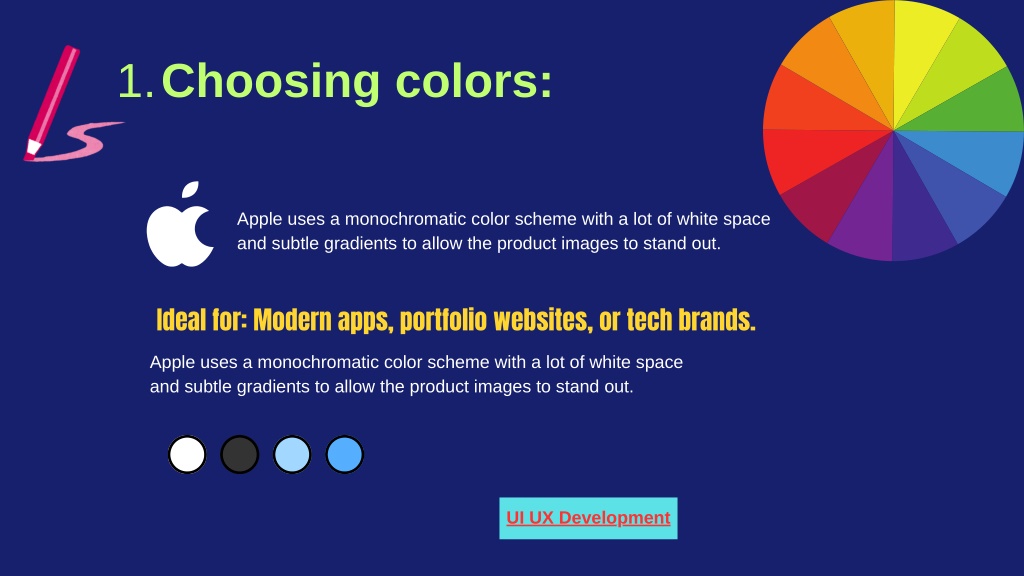 1. Choosing colors:

Apple uses a monochromatic color scheme with a lot of white space and subtle gradients to allow the product images to stand out.

Ideal for: Modern apps, portfolio websites, or tech brands.

Apple uses a monochromatic color scheme with a lot of white space and subtle gradients to allow the product images to stand out.

UI UX Development